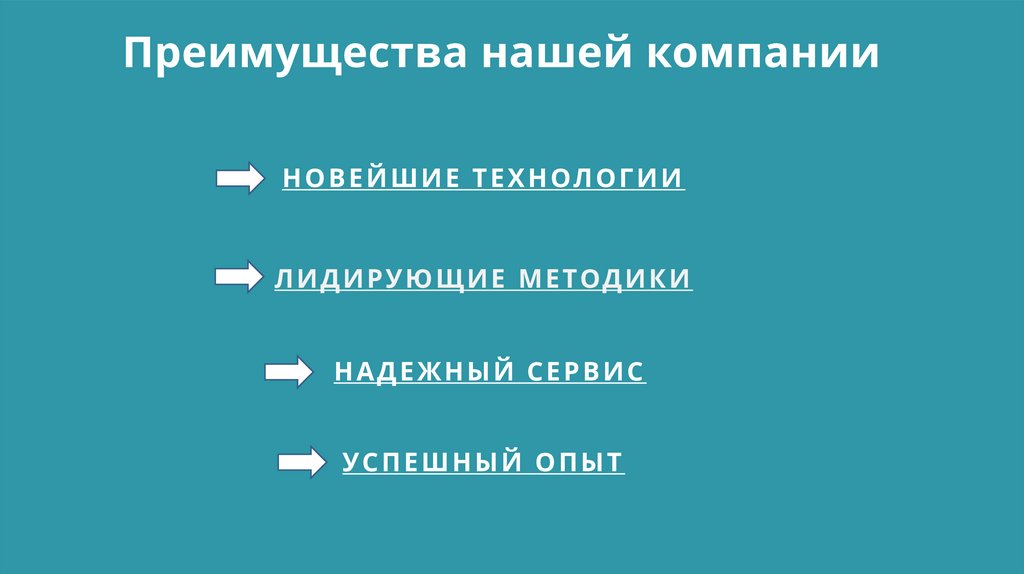 Преимущества нашей компании

НОВЕЙШИЕ ТЕХНОЛОГИИ

ЛИДИРУЮЩИЕ МЕТОДИКИ

НАДЕЖНЫЙ СЕРВИС

УСПЕШНЫЙ ОПЫТ